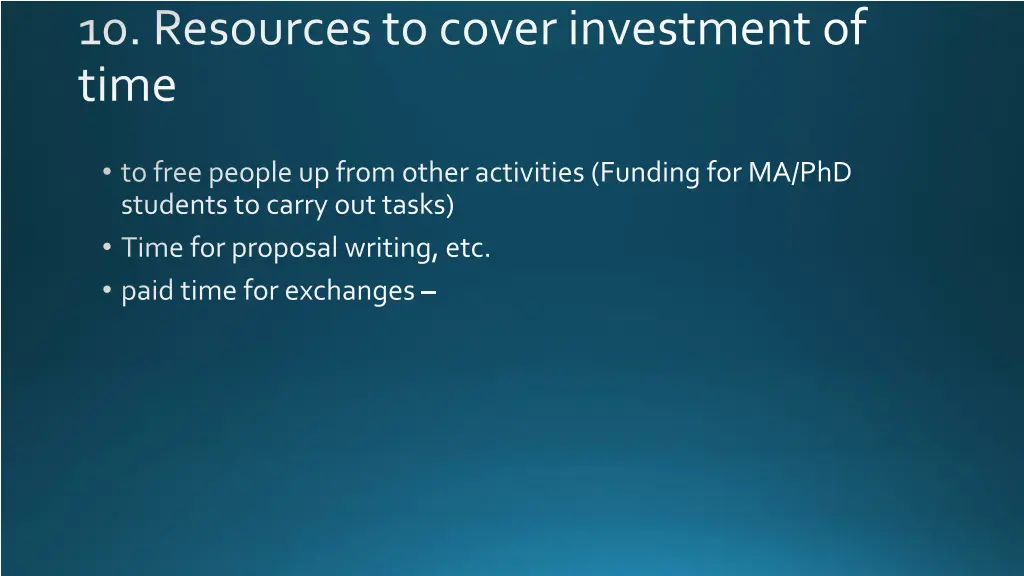 10. Resources to cover investment of time

• to free people up from other activities (Funding for MA/PhD students to carry out tasks)
• Time for proposal writing, etc.
• paid time for exchanges –